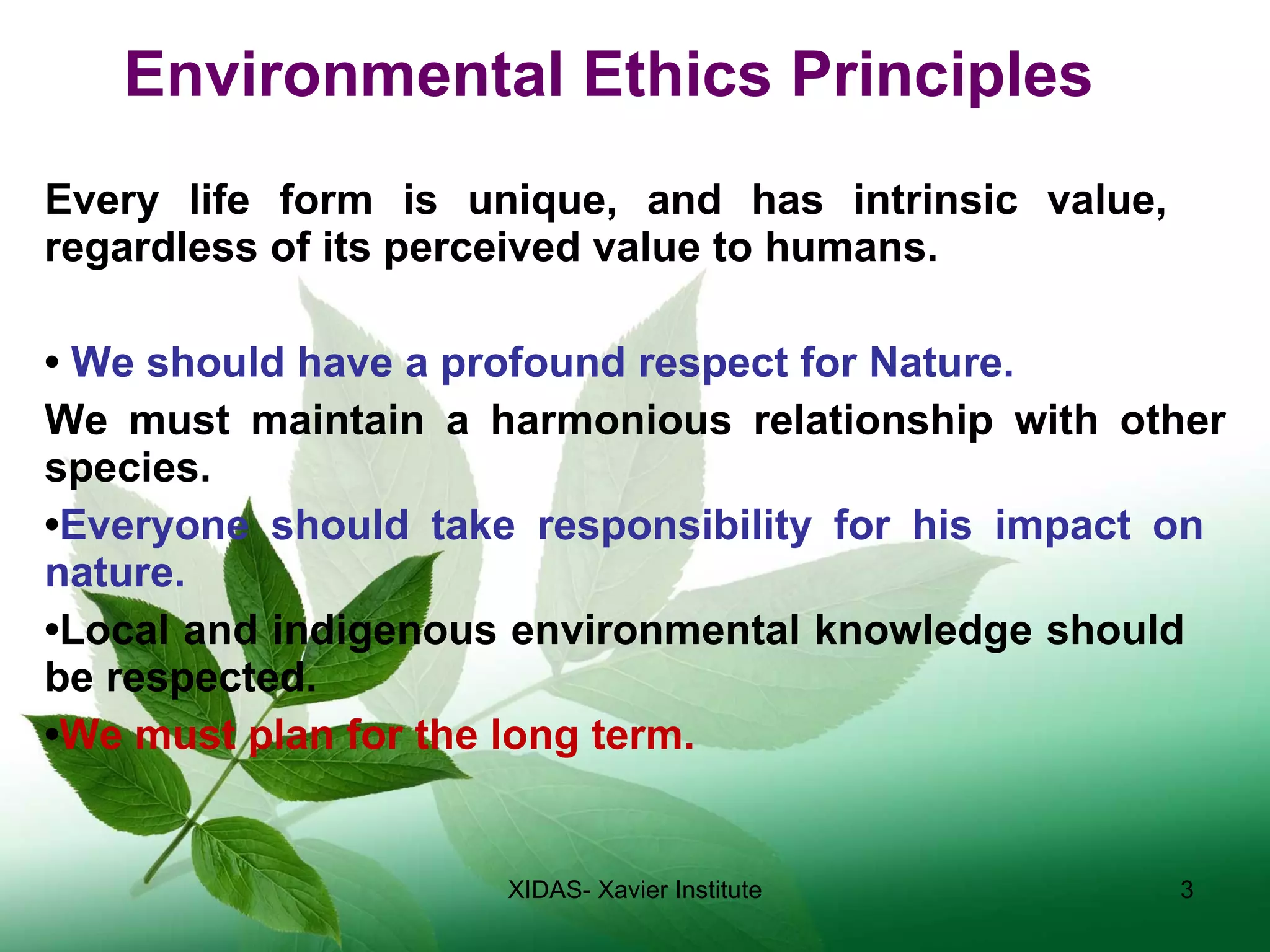 Environmental Ethics Principles

Every life form is unique, and has intrinsic value, regardless of its perceived value to humans.

• We should have a profound respect for Nature.

We must maintain a harmonious relationship with other species.

•Everyone should take responsibility for his impact on nature.

•Local and indigenous environmental knowledge should be respected.

•We must plan for the long term.

XIDAS- Xavier Institute

3